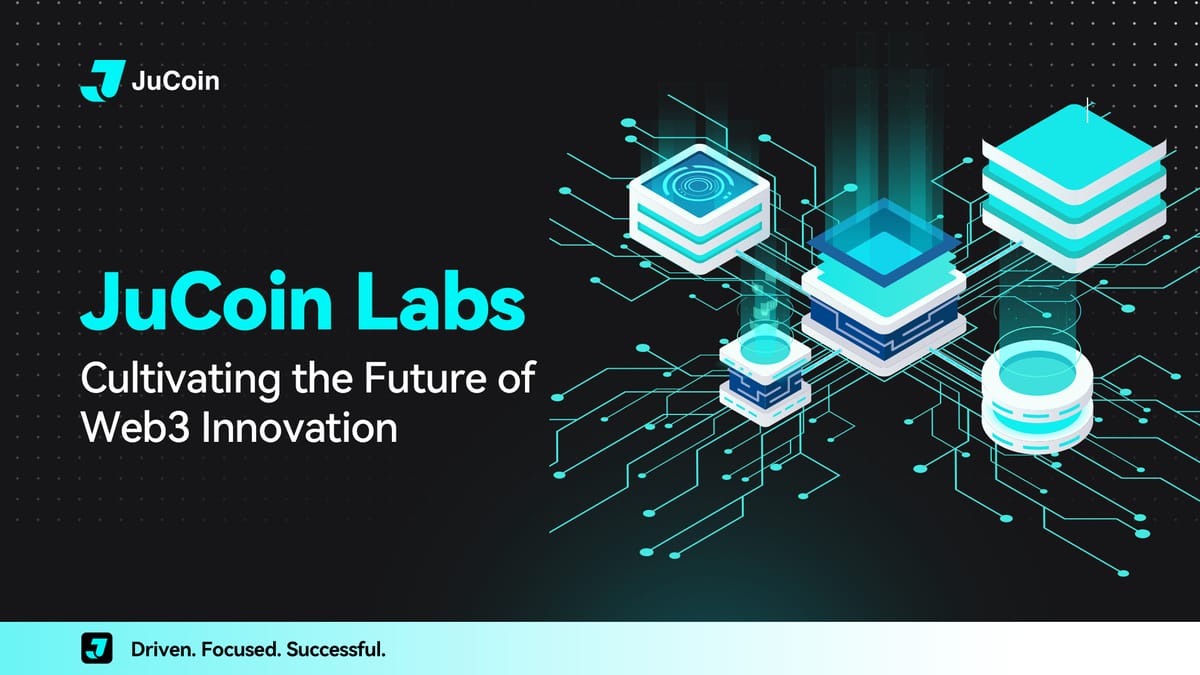 JuCoin

JuCoin Labs

Cultivating the Future of Web3 Innovation

Driven. Focused. Successful.